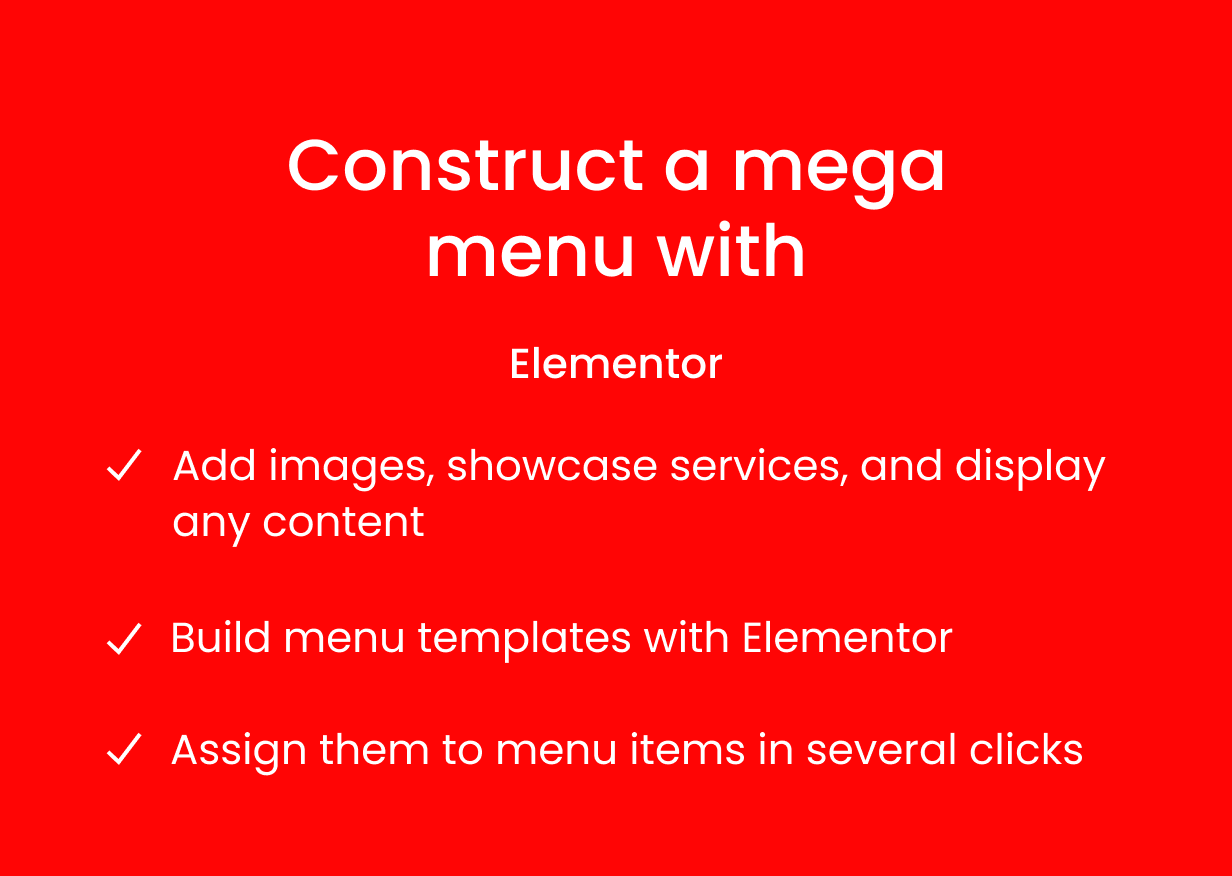 Construct a mega menu with

Elementor

✓ Add images, showcase services, and display any content

✓ Build menu templates with Elementor

✓ Assign them to menu items in several clicks